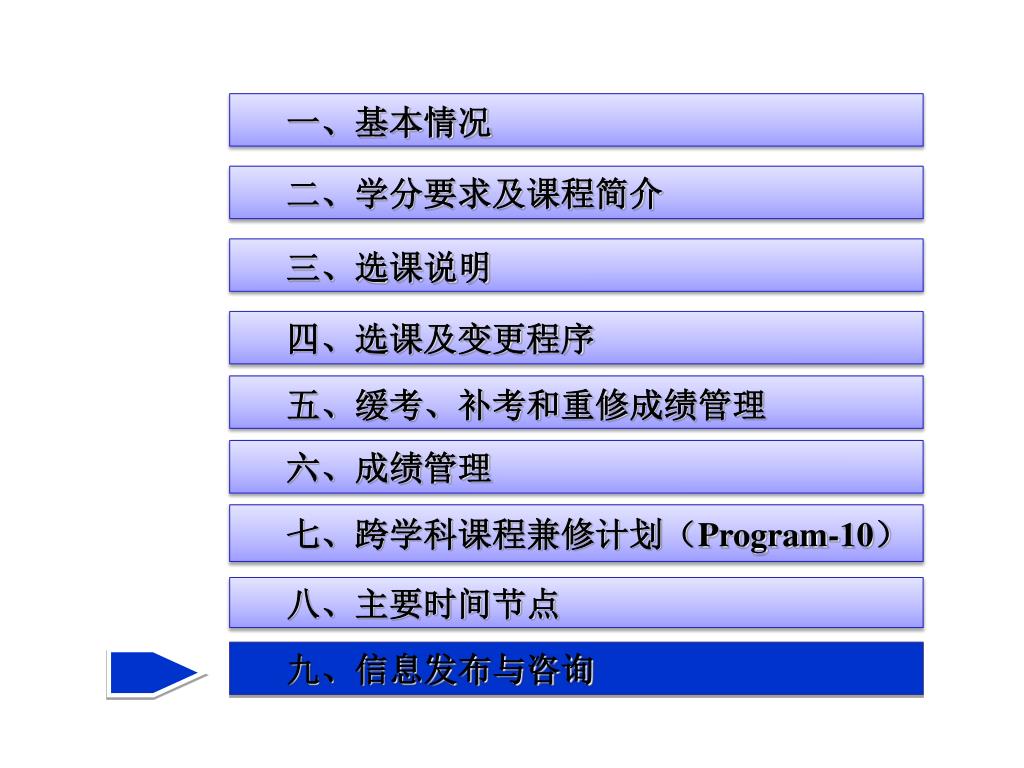 一、基本情况

二、学分要求及课程简介

三、选课说明

四、选课及变更程序

五、缓考、补考和重修成绩管理

六、成绩管理

七、跨学科课程兼修计划（Program-10）

八、主要时间节点

九、信息发布与咨询